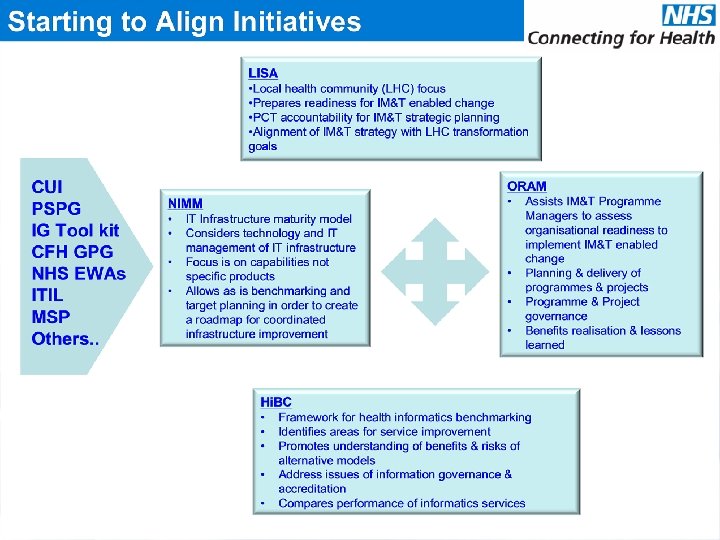 Starting to Align Initiatives

NHS
Connecting for Health

LISA
•Local health community (LHC) focus
•Prepares readiness for IM&T enabled change
•PCT accountability for IM&T strategic planning
•Alignment of IM&T strategy with LHC transformation goals

CUI
PSPG
IG Tool kit
CFH GPG
NHS EWAs
ITIL
MSP
Others..

NIMM
• IT Infrastructure maturity model
• Considers technology and IT management of IT infrastructure
• Focus is on capabilities not specific products
• Allows as is benchmarking and target planning in order to create a roadmap for coordinated infrastructure improvement

ORAM
• Assists IM&T Programme Managers to assess organisational readiness to implement IM&T enabled change
• Planning & delivery of programmes & projects
• Programme & Project governance
• Benefits realisation & lessons learned

HiBC
• Framework for health informatics benchmarking
• Identifies areas for service improvement
• Promotes understanding of benefits & risks of alternative models
• Address issues of information governance & accreditation
• Compares performance of informatics services